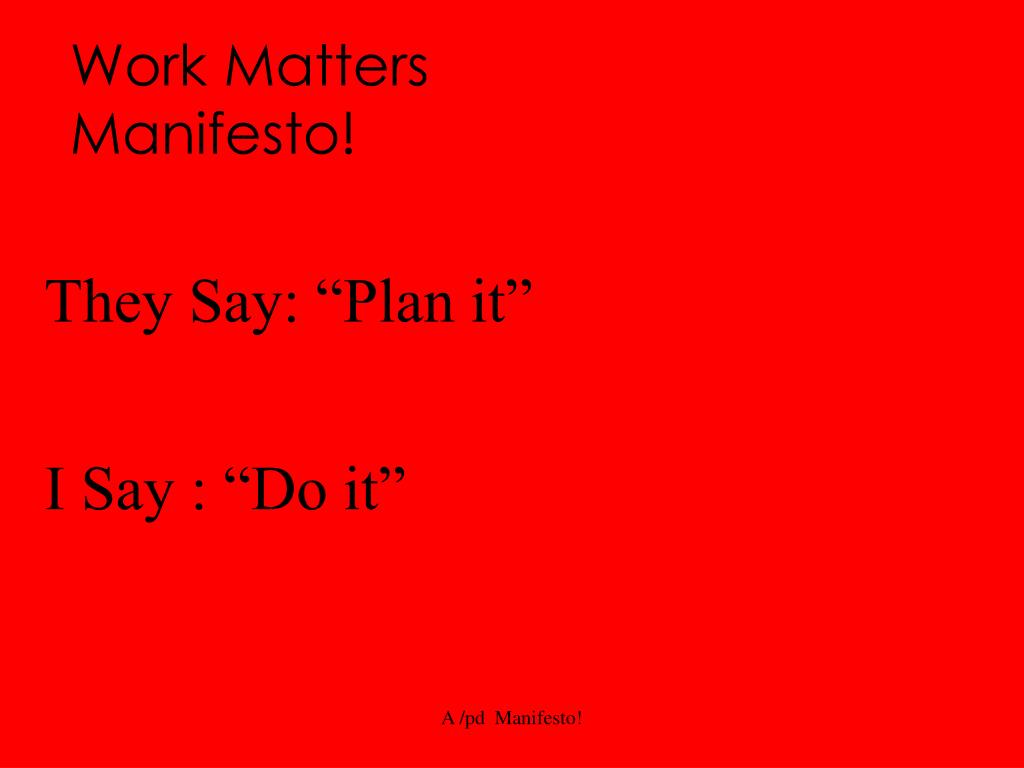 Work Matters Manifesto!

They Say: “Plan it”

I Say : “Do it”

A /pd Manifesto!